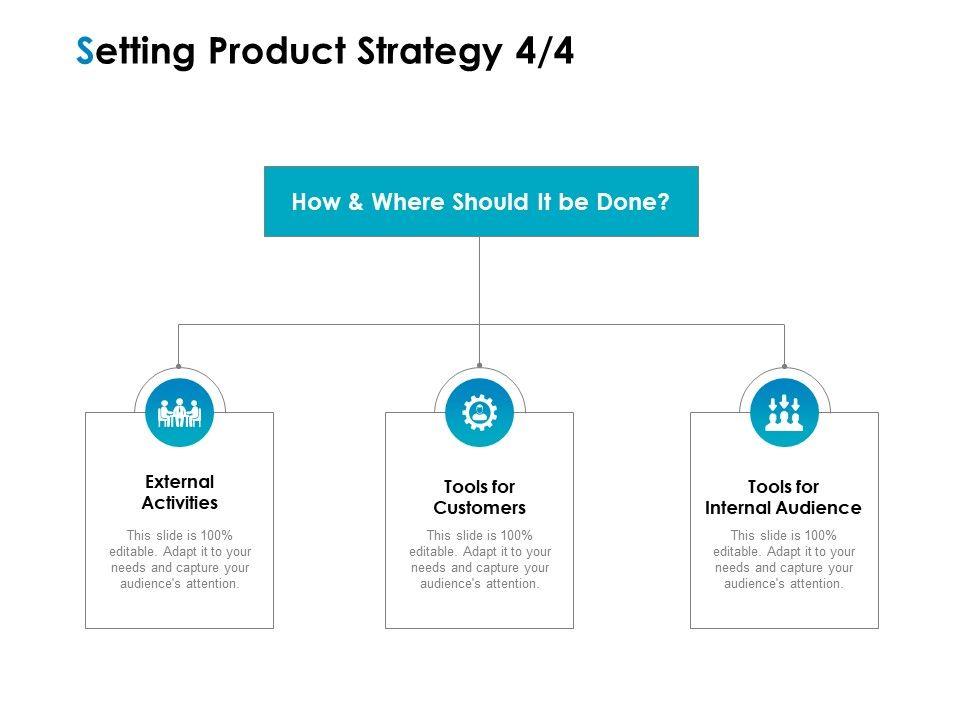 Setting Product Strategy 4/4

How & Where Should It be Done?

External Activities

This slide is 100% editable. Adapt it to your needs and capture your audience's attention.

Tools for Customers

This slide is 100% editable. Adapt it to your needs and capture your audience's attention.

Tools for Internal Audience

This slide is 100% editable. Adapt it to your needs and capture your audience's attention.